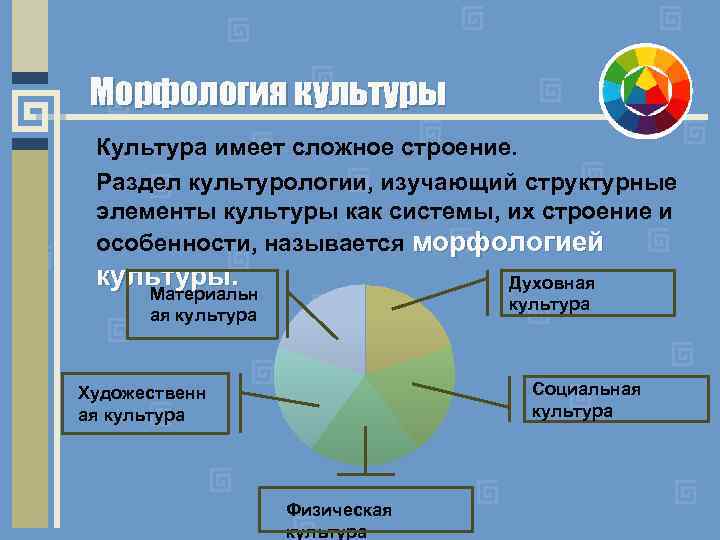 Морфология культуры

Культура имеет сложное строение.

Раздел культурологии, изучающий структурные элементы культуры как системы, их строение и особенности, называется морфологией культуры.

Материальная культура

Духовная культура

Художественная культура

Социальная культура

Физическая культура